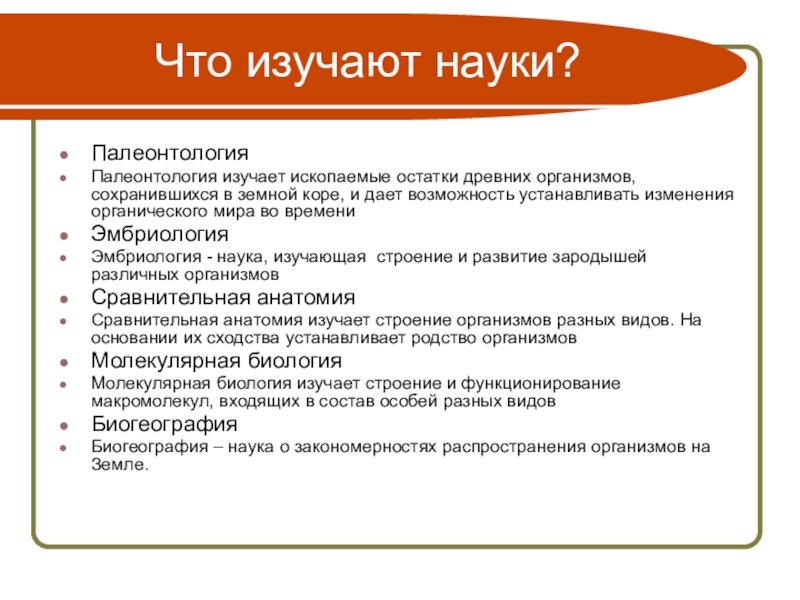 Что изучают науки?

- Палеонтология
- Палеонтология изучает ископаемые остатки древних организмов, сохранившихся в земной коре, и дает возможность устанавливать изменения органического мира во времени
- Эмбриология
- Эмбриология - наука, изучающая строение и развитие зародышей различных организмов
- Сравнительная анатомия
- Сравнительная анатомия изучает строение организмов разных видов. На основании их сходства устанавливает родство организмов
- Молекулярная биология
- Молекулярная биология изучает строение и функционирование макромолекул, входящих в состав особей разных видов
- Биогеография
- Биогеография – наука о закономерностях распространения организмов на Земле.